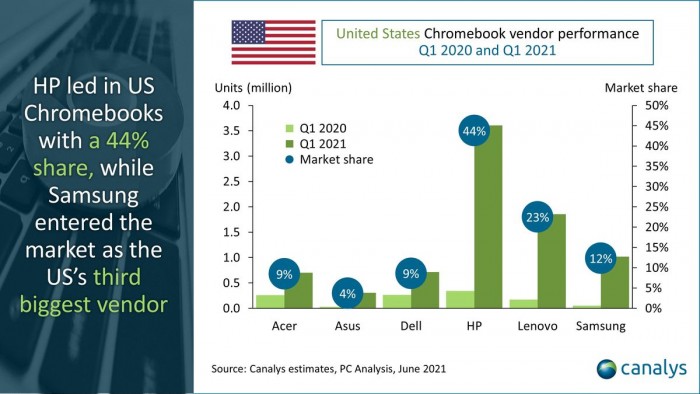 HP led in US Chromebooks with a 44% share, while Samsung entered the market as the US's third biggest vendor

United States Chromebook vendor performance
Q1 2020 and Q1 2021

Units (million)

Market share

4.0
3.5
3.0
2.5
2.0
1.5
1.0
0.5
0.0

50%
45%
40%
35%
30%
25%
20%
15%
10%
5%
0%

Q1 2020
Q1 2021
Market share

9%
4%
9%
44%
23%
12%

Acer
Asus
Dell
HP
Lenovo
Samsung

Source: Canalys estimates, PC Analysis, June 2021

canalys